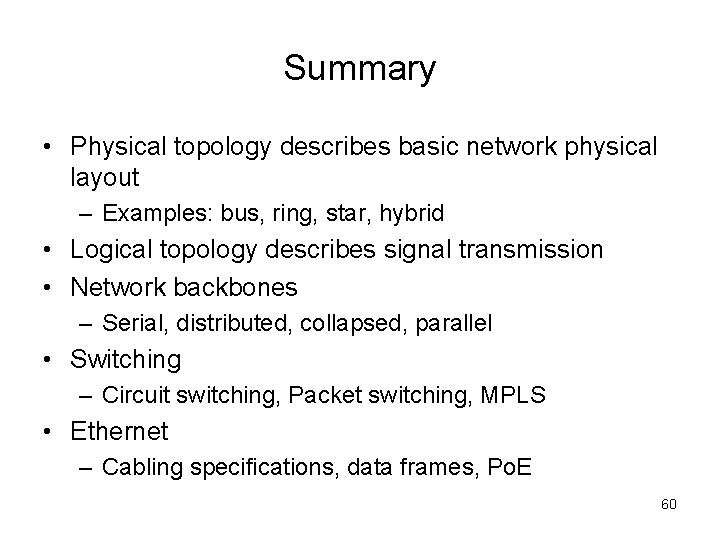 Summary

• Physical topology describes basic network physical layout
  – Examples: bus, ring, star, hybrid
• Logical topology describes signal transmission
• Network backbones
  – Serial, distributed, collapsed, parallel
• Switching
  – Circuit switching, Packet switching, MPLS
• Ethernet
  – Cabling specifications, data frames, PoE

60